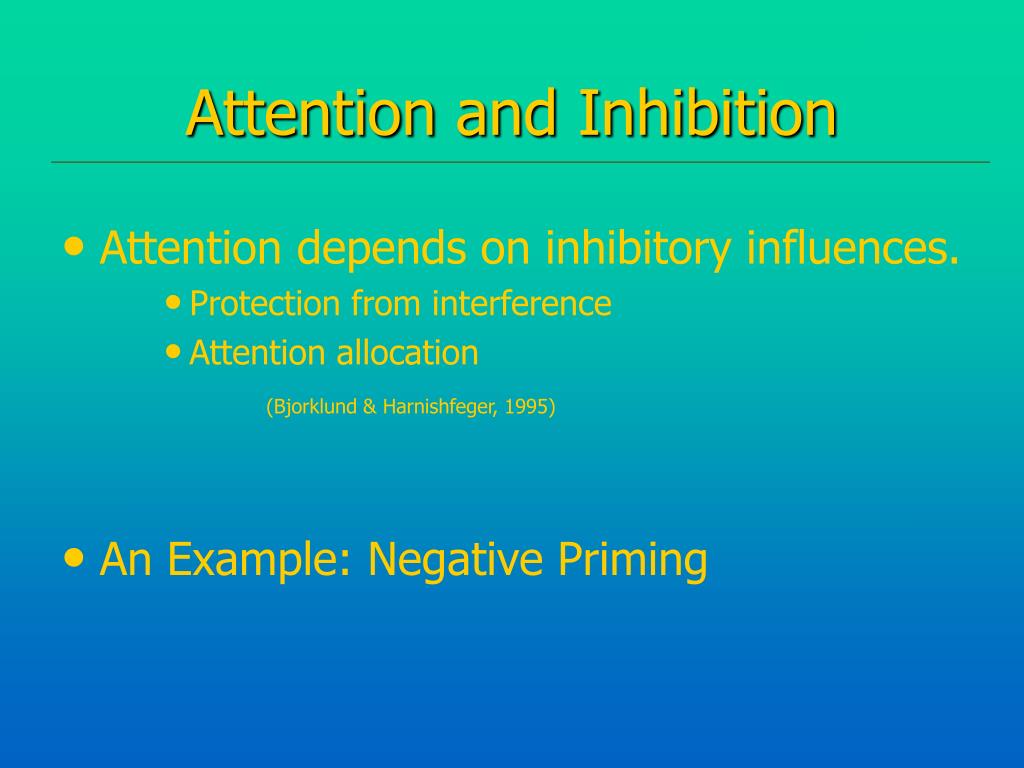 Attention and Inhibition

• Attention depends on inhibitory influences.
  • Protection from interference
  • Attention allocation

(Bjorklund & Harnishfeger, 1995)

• An Example: Negative Priming